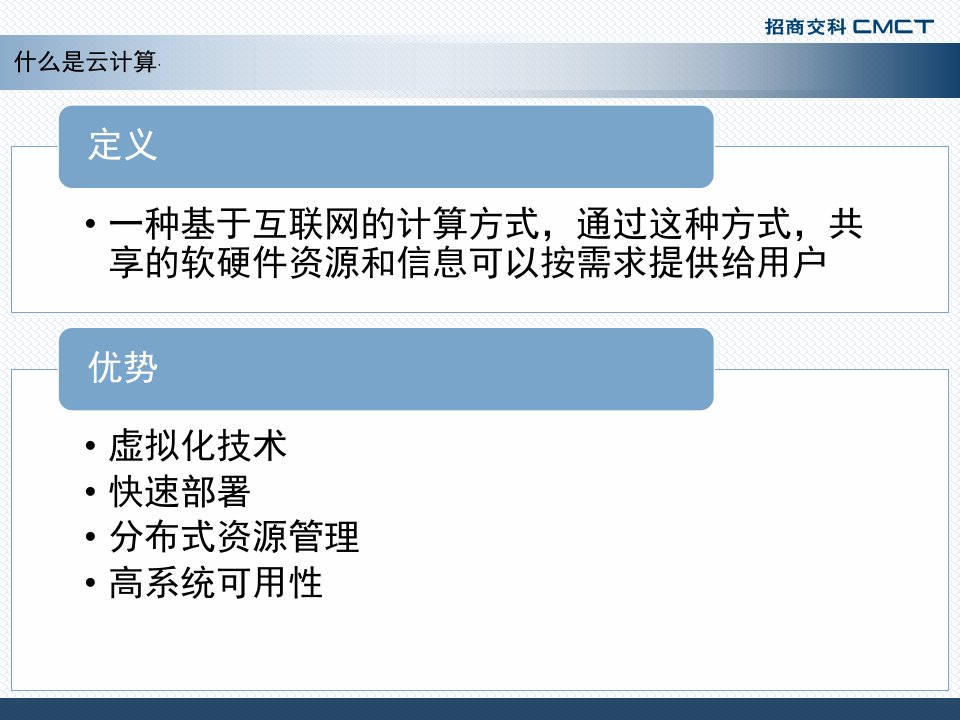 招商交科 CMCT

什么是云计算

定义

• 一种基于互联网的计算方式，通过这种方式，共享的软硬件资源和信息可以按需求提供给用户

优势

• 虚拟化技术
• 快速部署
• 分布式资源管理
• 高系统可用性